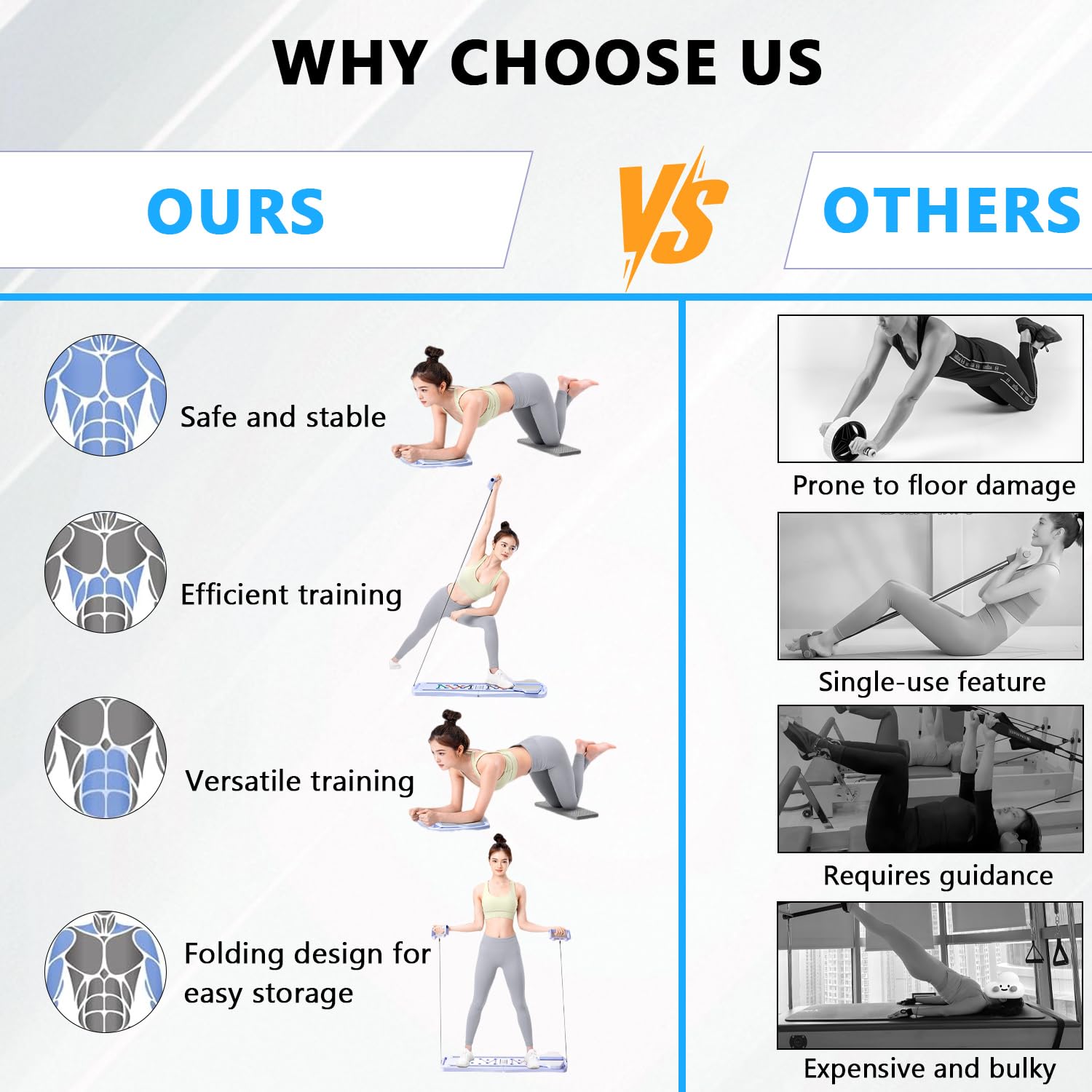 WHY CHOOSE US

OURS

VS

OTHERS

Safe and stable

Efficient training

Versatile training

Folding design for easy storage

Prone to floor damage

Single-use feature

Requires guidance

Expensive and bulky